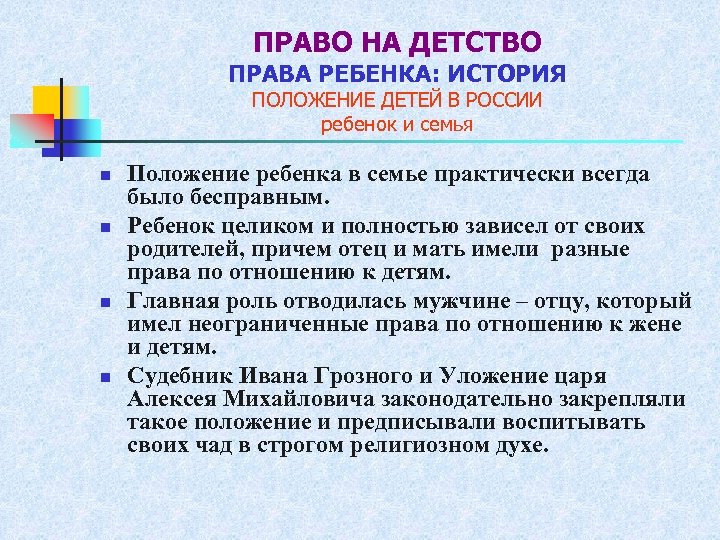 ПРАВО НА ДЕТСТВО
ПРАВА РЕБЕНКА: ИСТОРИЯ
ПОЛОЖЕНИЕ ДЕТЕЙ В РОССИИ
ребенок и семья

- Положение ребенка в семье практически всегда было бесправным.
- Ребенок целиком и полностью зависел от своих родителей, причем отец и мать имели разные права по отношению к детям.
- Главная роль отводилась мужчине – отцу, который имел неограниченные права по отношению к жене и детям.
- Судебник Ивана Грозного и Уложение царя Алексея Михайловича законодательно закрепляли такое положение и предписывали воспитывать своих чад в строгом религиозном духе.